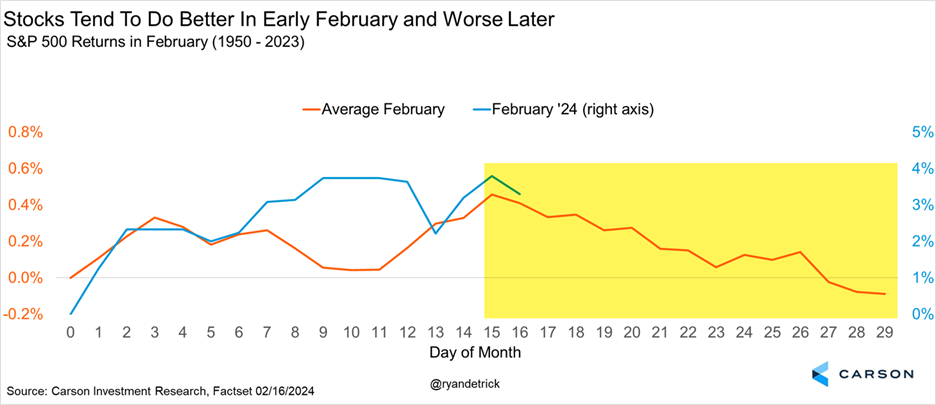 Stocks Tend To Do Better In Early February and Worse Later
S&P 500 Returns in February (1950 - 2023)

Average February
February '24 (right axis)

0.8%
0.6%
0.4%
0.2%
0.0%
-0.2%

5%
4%
3%
2%
1%
0%

0 1 2 3 4 5 6 7 8 9 10 11 12 13 14 15 16 17 18 19 20 21 22 23 24 25 26 27 28 29
Day of Month

Source: Carson Investment Research, Factset 02/16/2024
@ryandetrick
CARSON